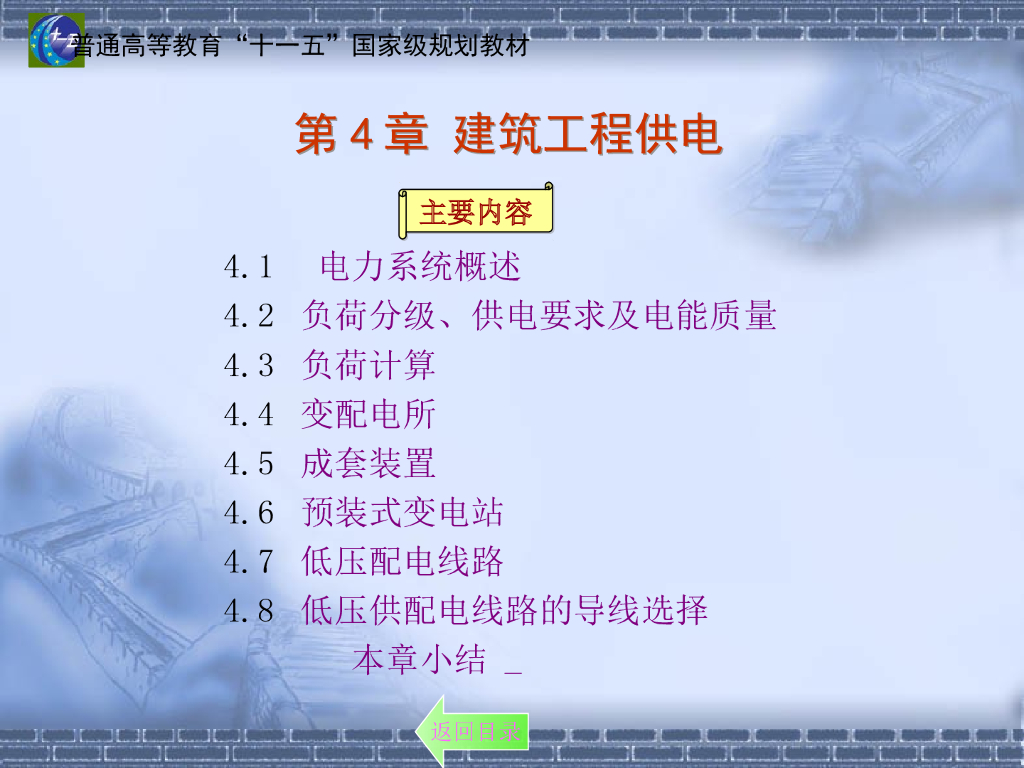 普通高等教育“十一五”国家级规划教材

第 4 章 建筑工程供电

主要内容

4.1 电力系统概述
4.2 负荷分级、供电要求及电能质量
4.3 负荷计算
4.4 变配电所
4.5 成套装置
4.6 预装式变电站
4.7 低压配电线路
4.8 低压供配电线路的导线选择
本章小结 _

返回目录